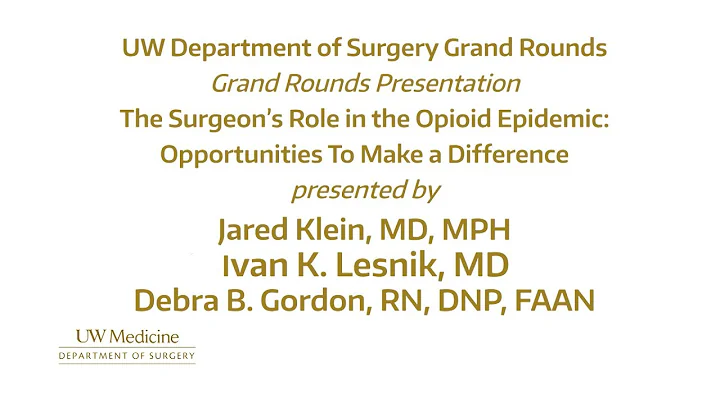 UW Department of Surgery Grand Rounds
Grand Rounds Presentation
The Surgeon's Role in the Opioid Epidemic:
Opportunities To Make a Difference
presented by
Jared Klein, MD, MPH
Ivan K. Lesnik, MD
Debra B. Gordon, RN, DNP, FAAN

UW Medicine
DEPARTMENT OF SURGERY